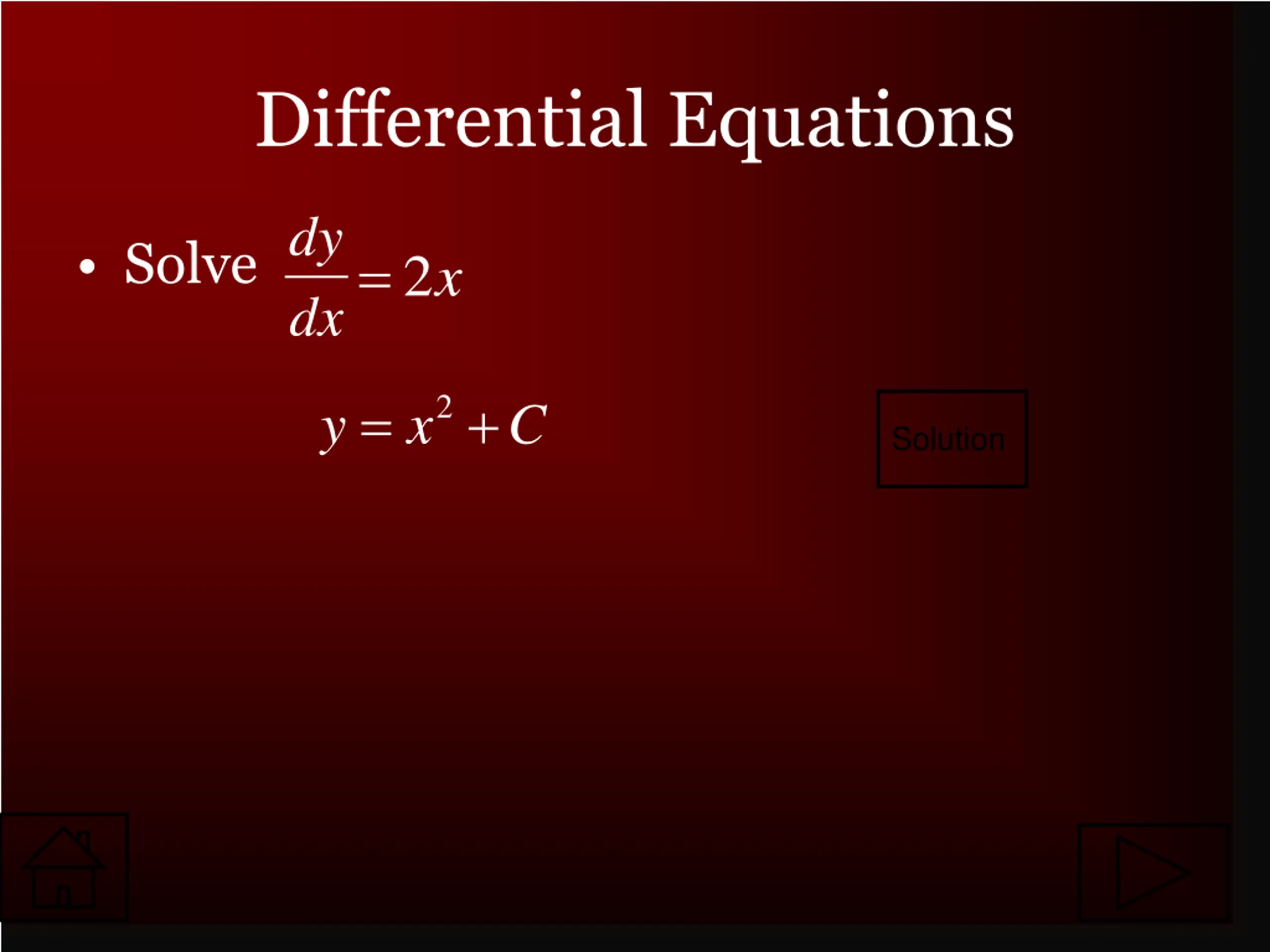 Differential Equations

• Solve $\frac{dy}{dx} = 2x$

$y = x^2 + C$

Solution